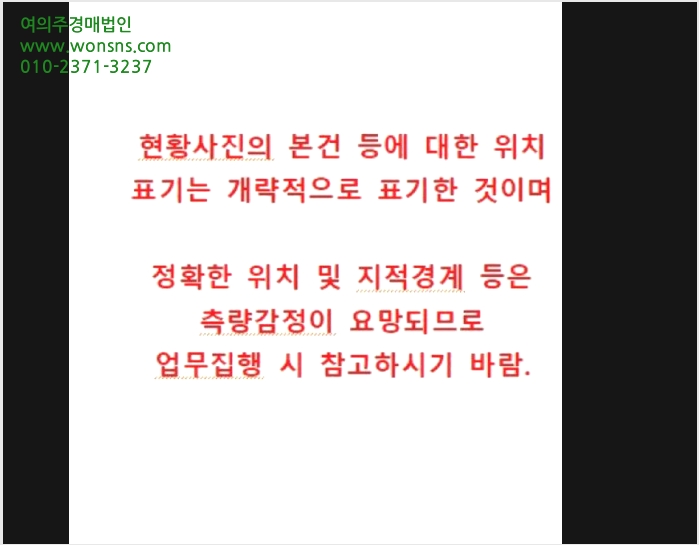 여의주경매법인
www.wonsns.com
010-2371-3237

현황사진의 본건 등에 대한 위치 표기는 개략적으로 표기한 것이며

정확한 위치 및 지적경계 등은 측량감정이 요망되므로 업무집행 시 참고하시기 바람.